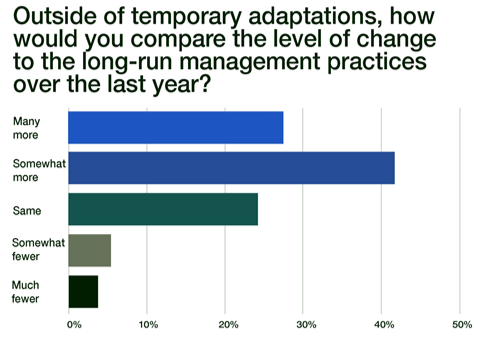 Outside of temporary adaptations, how would you compare the level of change to the long-run management practices over the last year?

Many more
Somewhat more
Same
Somewhat fewer
Much fewer

0%
10%
20%
30%
40%
50%